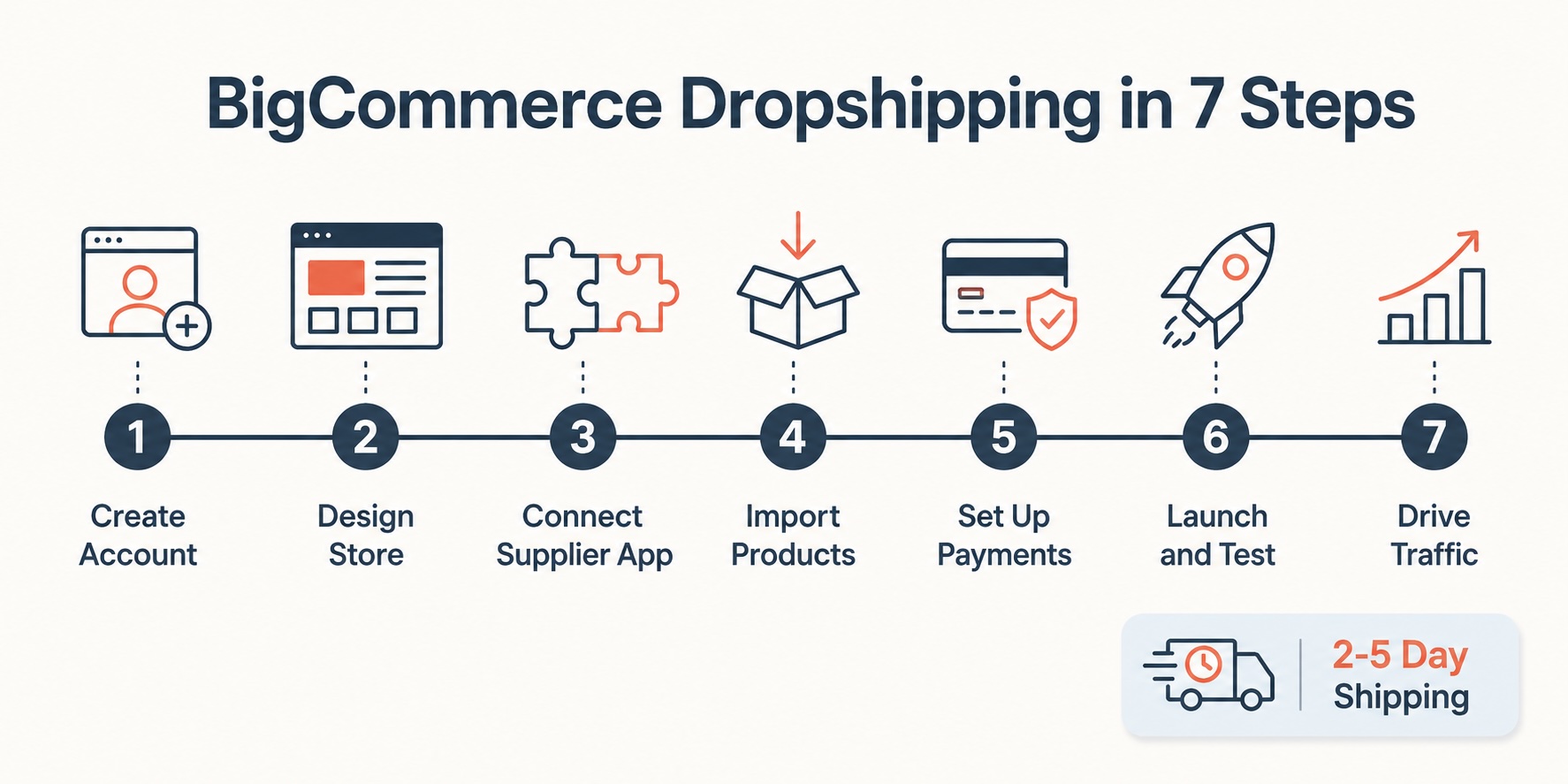 BigCommerce Dropshipping in 7 Steps

1
Create Account

2
Design Store

3
Connect Supplier App

4
Import Products

5
Set Up Payments

6
Launch and Test

7
Drive Traffic

2-5 Day Shipping